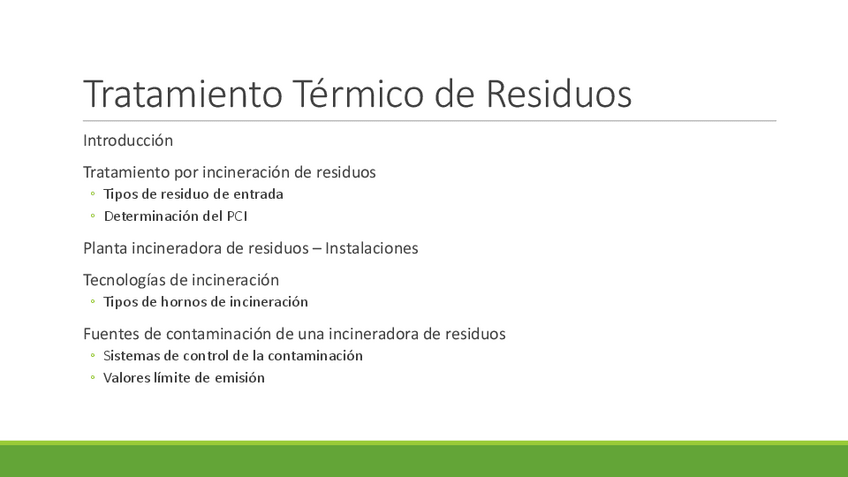 Tratamiento Térmico de Residuos

Introducción

Tratamiento por incineración de residuos
◦ Tipos de residuo de entrada
◦ Determinación del PCI

Planta incineradora de residuos – Instalaciones

Tecnologías de incineración
◦ Tipos de hornos de incineración

Fuentes de contaminación de una incineradora de residuos
◦ Sistemas de control de la contaminación
◦ Valores límite de emisión